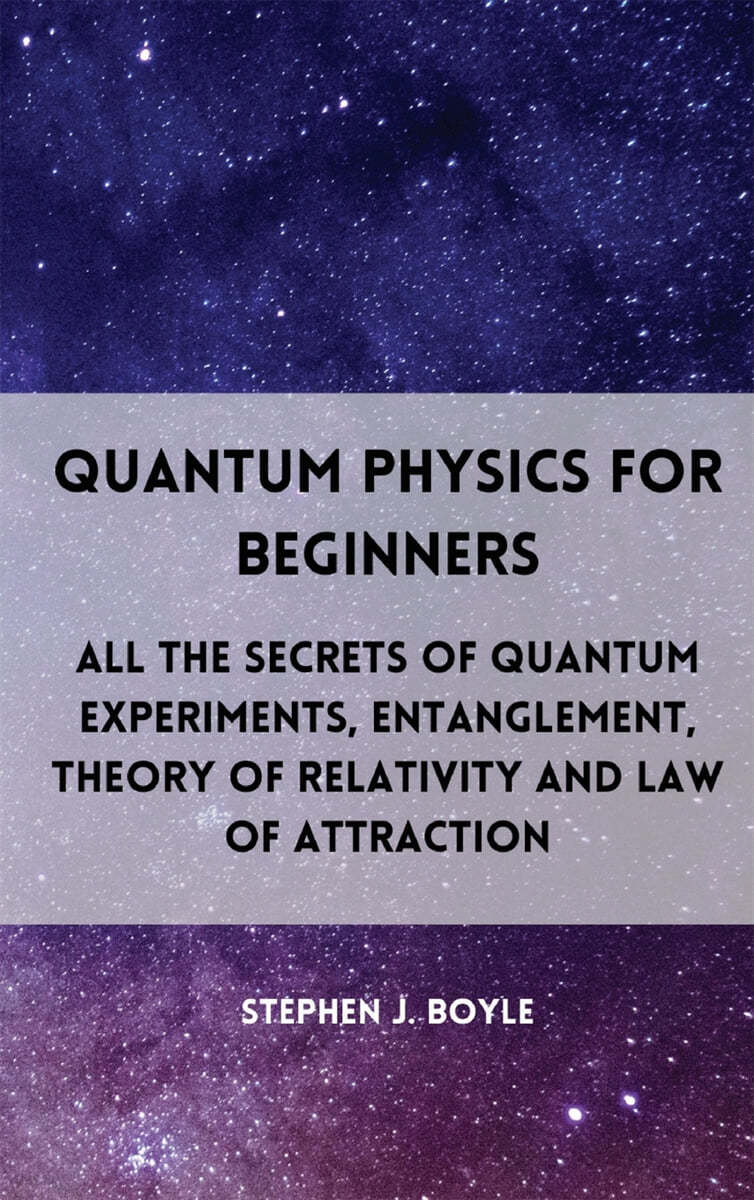 QUANTUM PHYSICS FOR BEGINNERS

ALL THE SECRETS OF QUANTUM EXPERIMENTS, ENTANGLEMENT, THEORY OF RELATIVITY AND LAW OF ATTRACTION

STEPHEN J. BOYLE